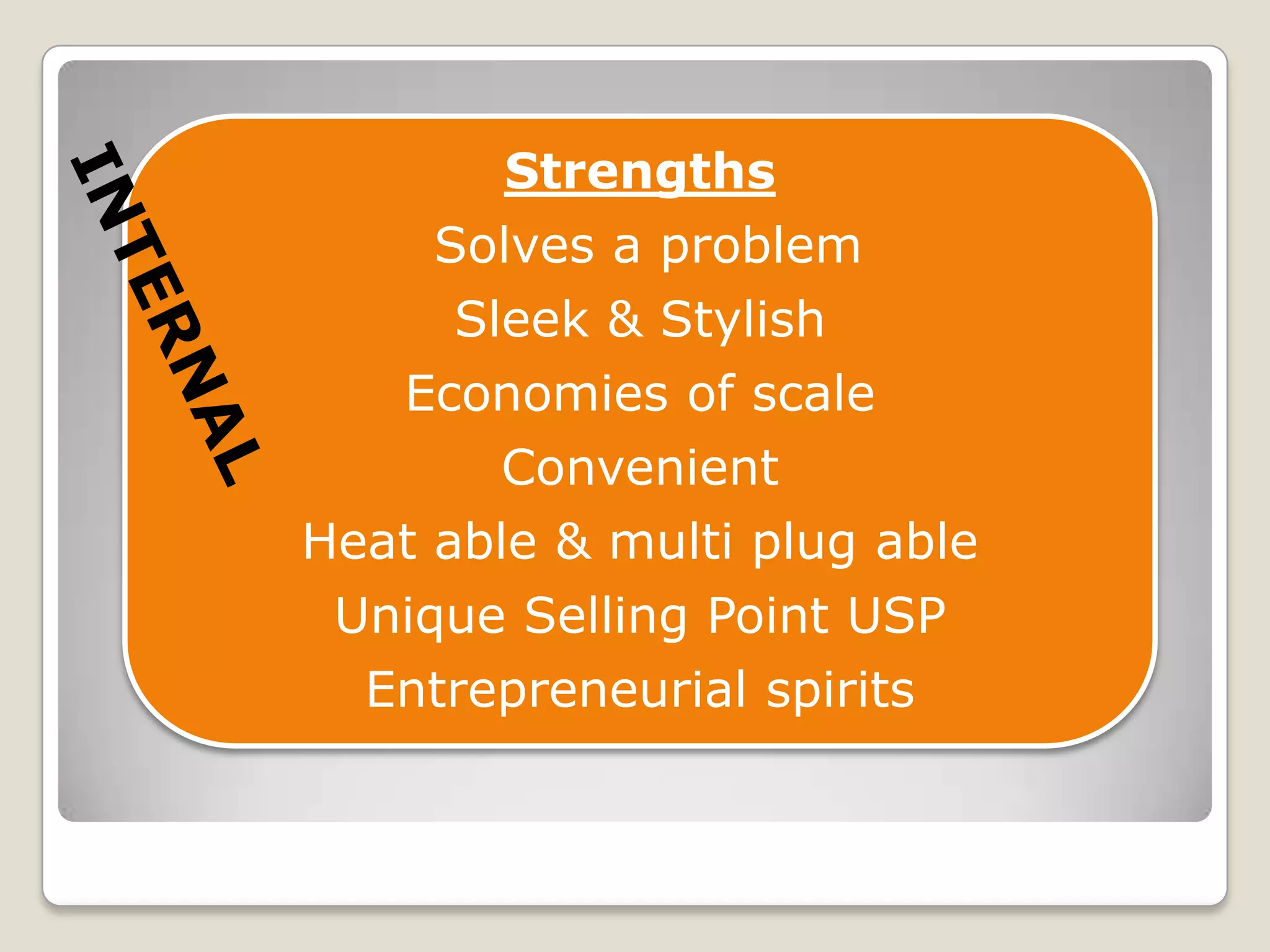 INTERNAL

Strengths

Solves a problem

Sleek & Stylish

Economies of scale

Convenient

Heat able & multi plug able

Unique Selling Point USP

Entrepreneurial spirits